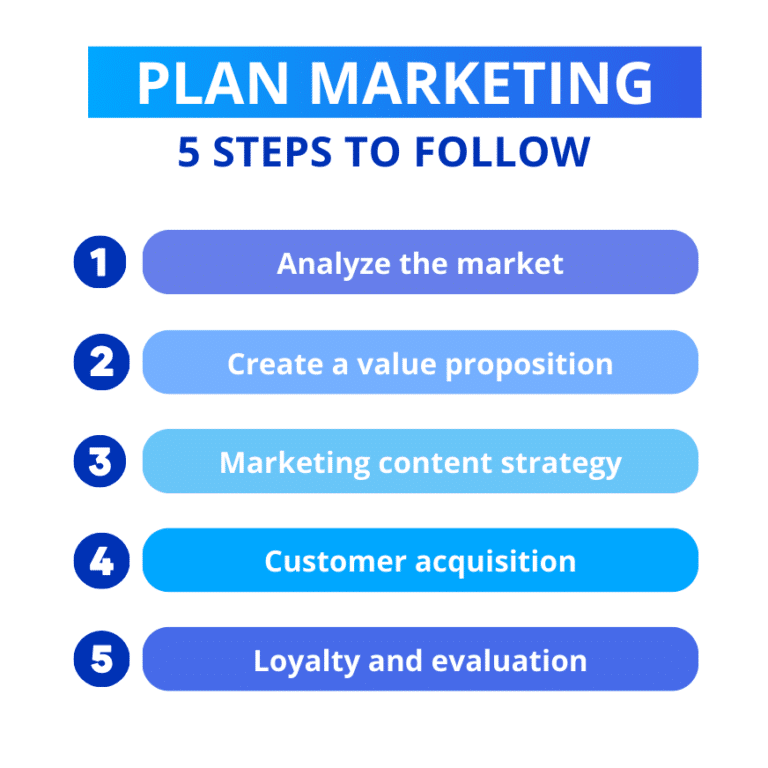 PLAN MARKETING
5 STEPS TO FOLLOW

1 Analyze the market

2 Create a value proposition

3 Marketing content strategy

4 Customer acquisition

5 Loyalty and evaluation